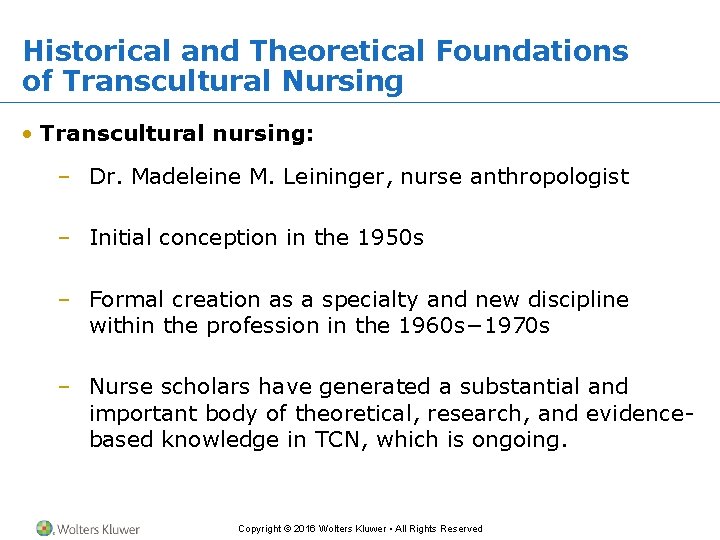 Historical and Theoretical Foundations of Transcultural Nursing

• Transcultural nursing:

– Dr. Madeleine M. Leininger, nurse anthropologist

– Initial conception in the 1950s

– Formal creation as a specialty and new discipline within the profession in the 1960s−1970s

– Nurse scholars have generated a substantial and important body of theoretical, research, and evidence-based knowledge in TCN, which is ongoing.

Wolters Kluwer

Copyright © 2016 Wolters Kluwer • All Rights Reserved